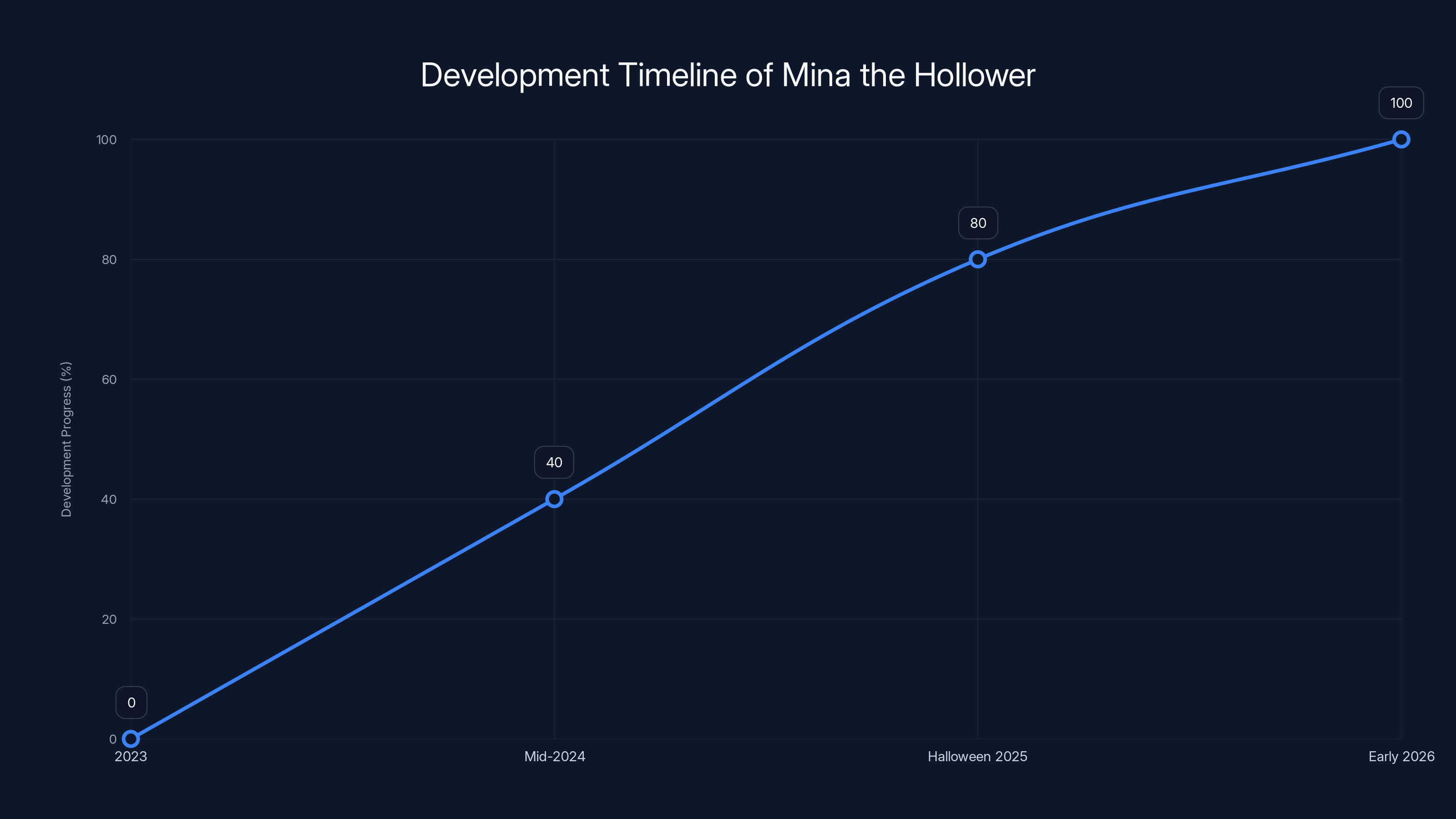 Development Timeline of Mina the Hollower

Development Progress (%)

100
80
60
40
20
0

0
40
80
100

2023
Mid-2024
Halloween 2025
Early 2026